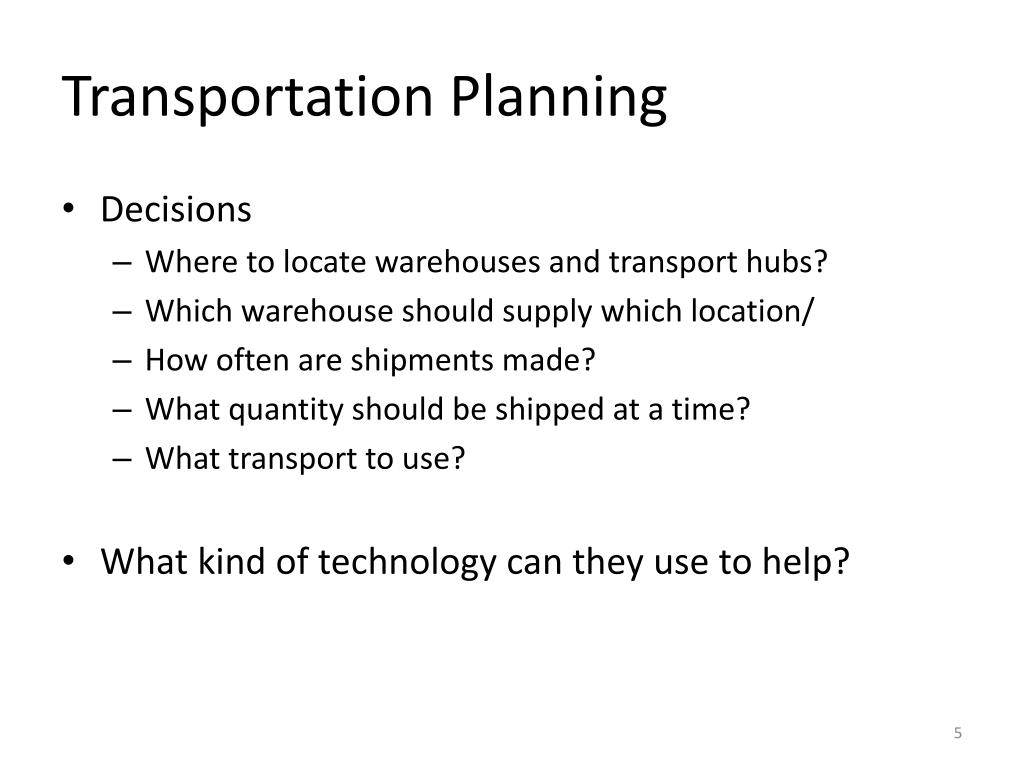 Transportation Planning

• Decisions
– Where to locate warehouses and transport hubs?
– Which warehouse should supply which location/
– How often are shipments made?
– What quantity should be shipped at a time?
– What transport to use?

• What kind of technology can they use to help?

5